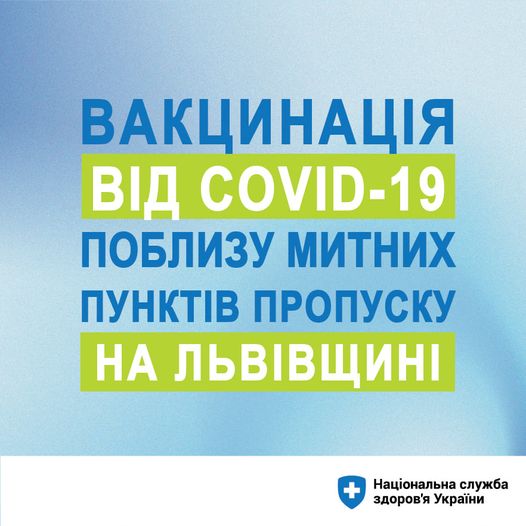 ВАКЦИНАЦІЯ
ВІД COVID-19
ПОБЛИЗУ МИТНИХ
ПУНКТІВ ПРОПУСКУ
НА ЛЬВІВЩИНІ

Національна служба здоров'я України